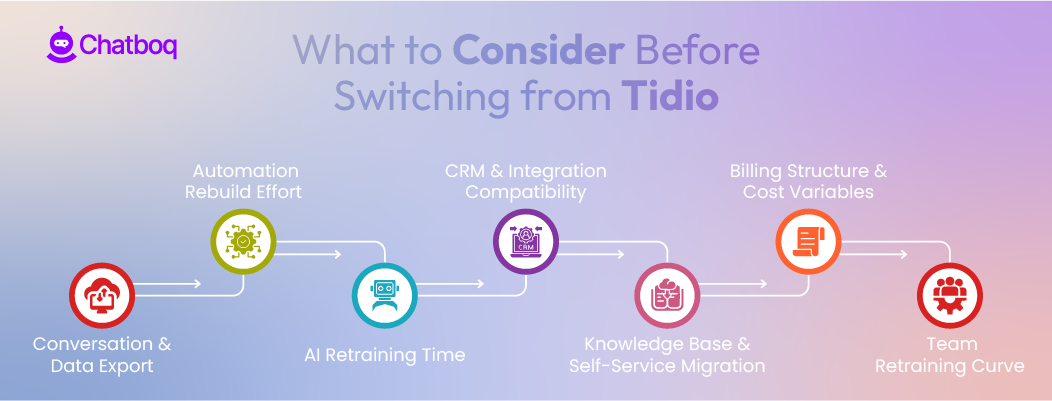 Chatboq

What to Consider Before Switching from Tidio

Conversation & Data Export

Automation Rebuild Effort

AI Retraining Time

CRM & Integration Compatibility

CRM

Knowledge Base & Self-Service Migration

Billing Structure & Cost Variables

Team Retraining Curve